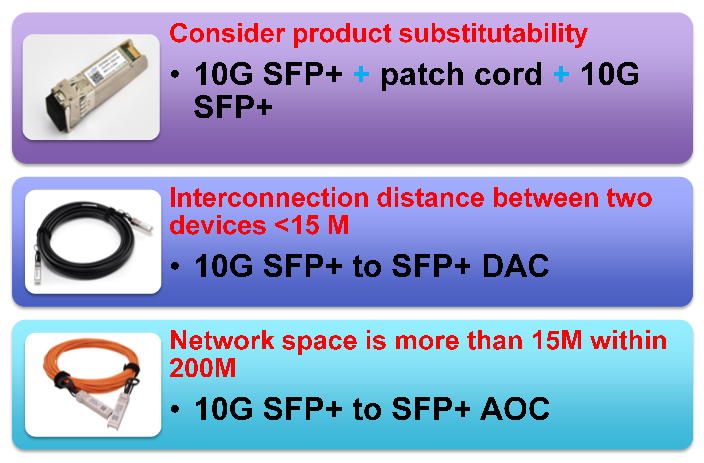 Consider product substitutability

• 10G SFP+ + patch cord + 10G SFP+

Interconnection distance between two devices <15 M

• 10G SFP+ to SFP+ DAC

Network space is more than 15M within 200M

• 10G SFP+ to SFP+ AOC